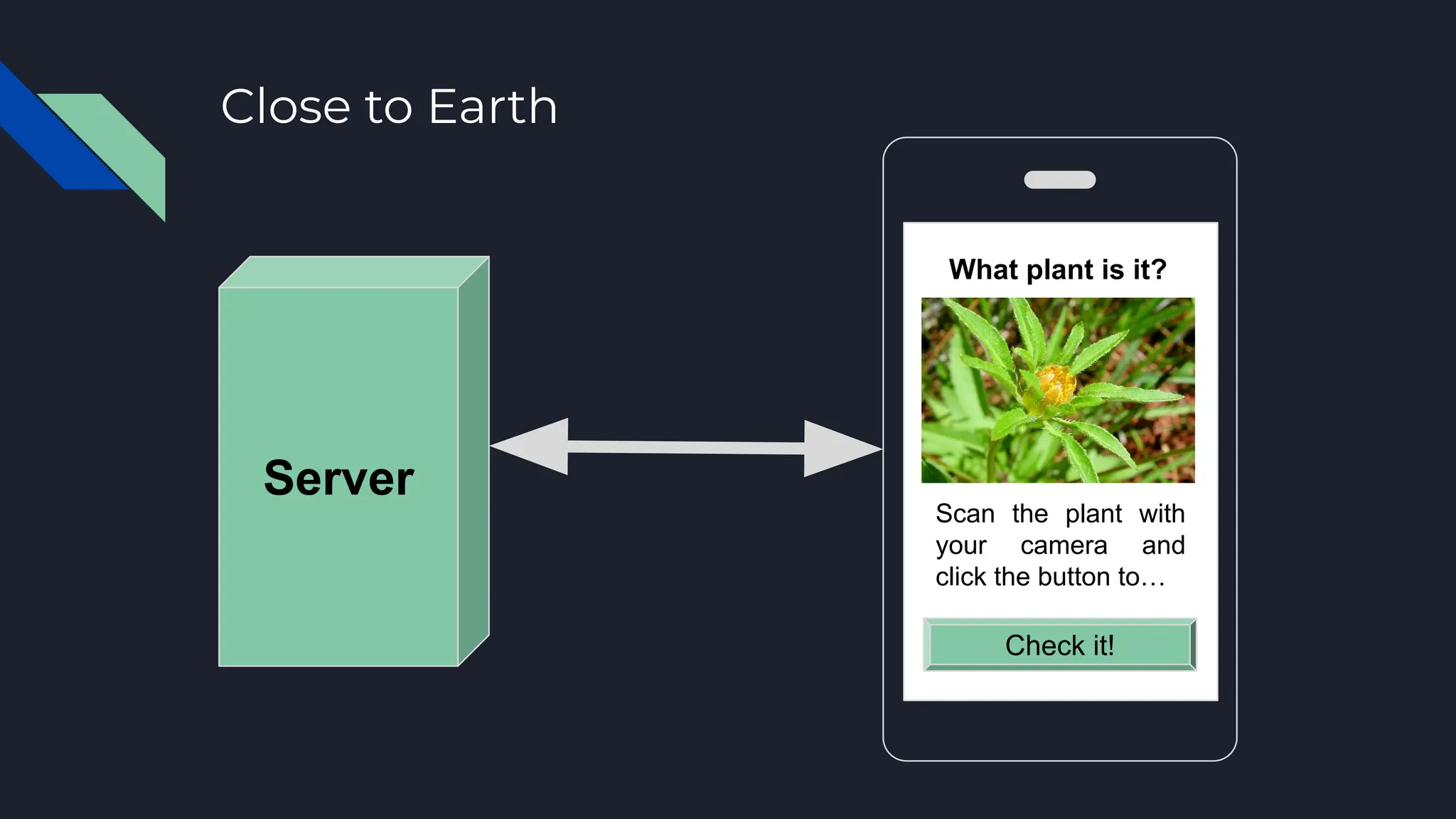 Close to Earth

Server

What plant is it?

Scan the plant with your camera and click the button to…

Check it!